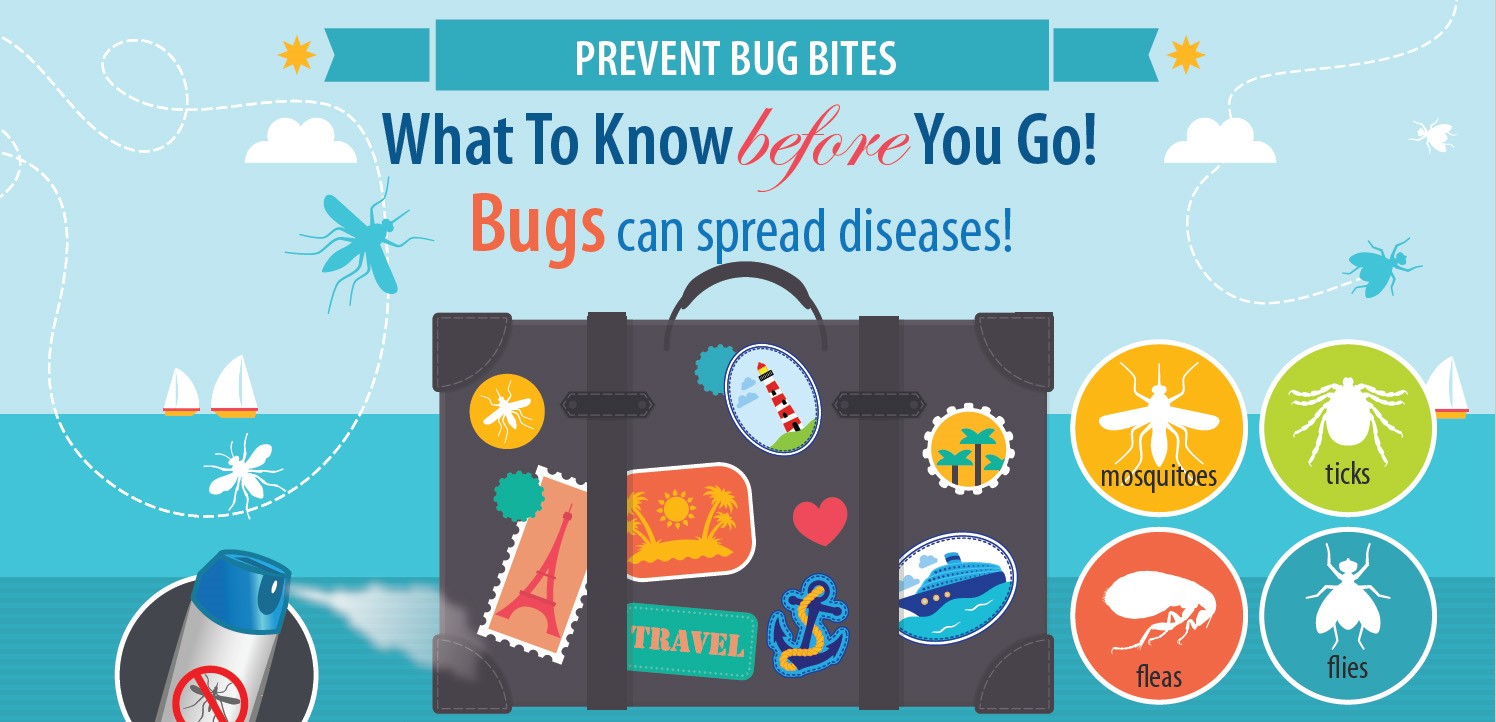 PREVENT BUG BITES

What To Know before You Go!

Bugs can spread diseases!

TRAVEL

mosquitoes

ticks

fleas

flies